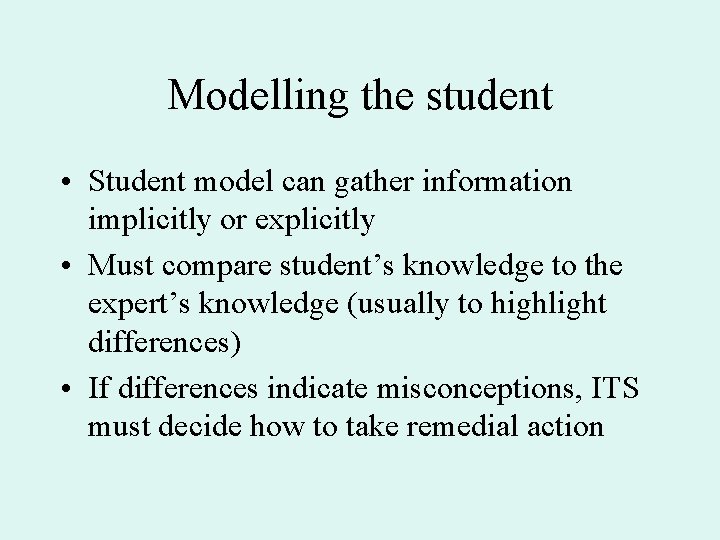 Modelling the student

• Student model can gather information implicitly or explicitly
• Must compare student’s knowledge to the expert’s knowledge (usually to highlight differences)
• If differences indicate misconceptions, ITS must decide how to take remedial action